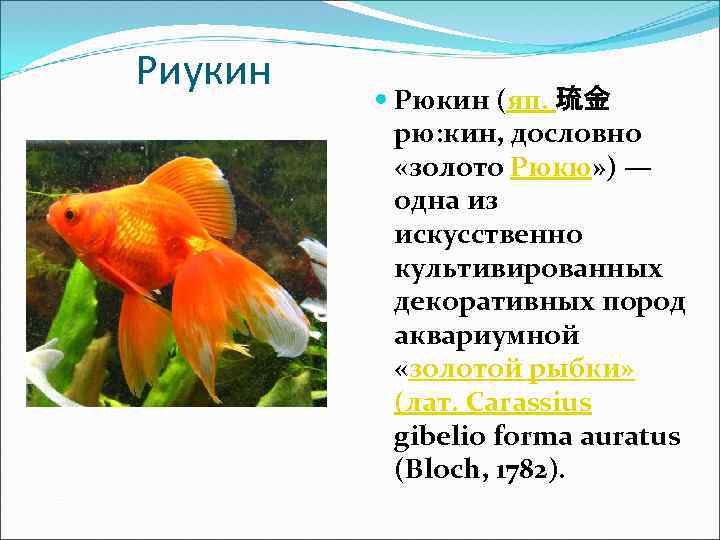 Риукин

Рюкин (яп. 琉金 рю:кин, дословно «золото Рюкю») — одна из искусственно культивированных декоративных пород аквариумной «золотой рыбки» (лат. Carassius gibelio forma auratus (Bloch, 1782).